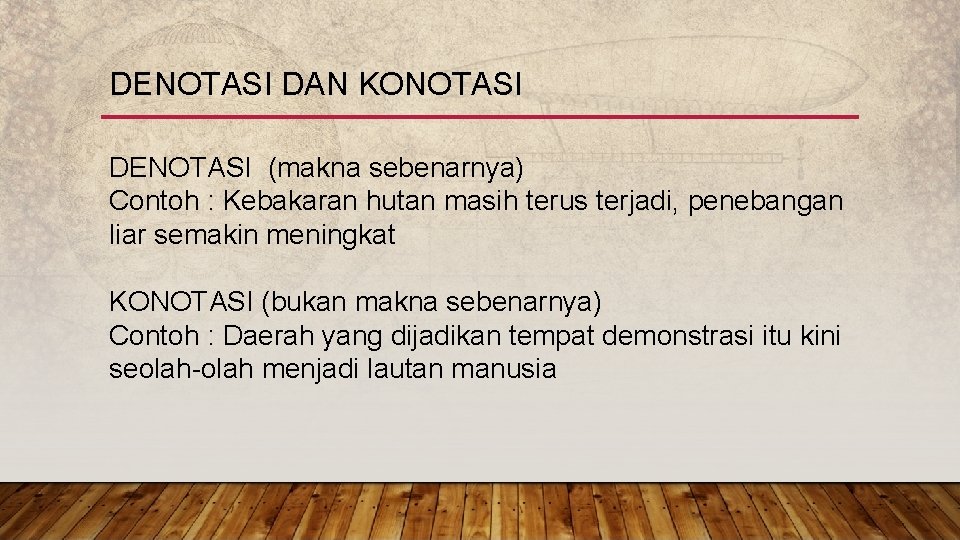 DENOTASI DAN KONOTASI

DENOTASI (makna sebenarnya)
Contoh : Kebakaran hutan masih terus terjadi, penebangan liar semakin meningkat

KONOTASI (bukan makna sebenarnya)
Contoh : Daerah yang dijadikan tempat demonstrasi itu kini seolah-olah menjadi lautan manusia